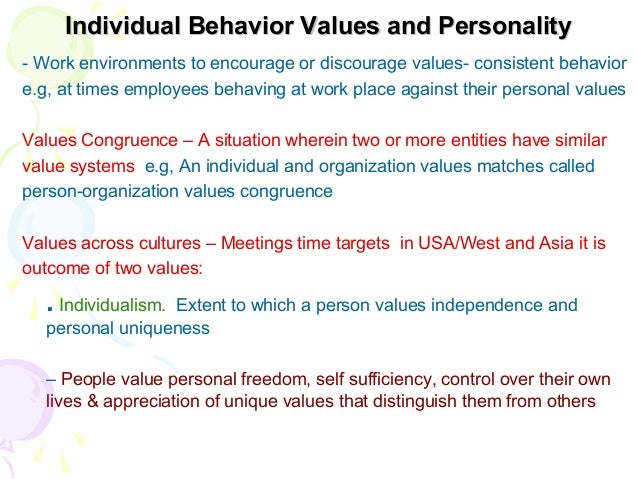 Individual Behavior Values and Personality

- Work environments to encourage or discourage values- consistent behavior e.g, at times employees behaving at work place against their personal values

Values Congruence – A situation wherein two or more entities have similar value systems  e.g, An individual and organization values matches called person-organization values congruence

Values across cultures – Meetings time targets  in USA/West and Asia it is outcome of two values:

. Individualism.  Extent to which a person values independence and personal uniqueness

– People value personal freedom, self sufficiency, control over their own lives & appreciation of unique values that distinguish them from others